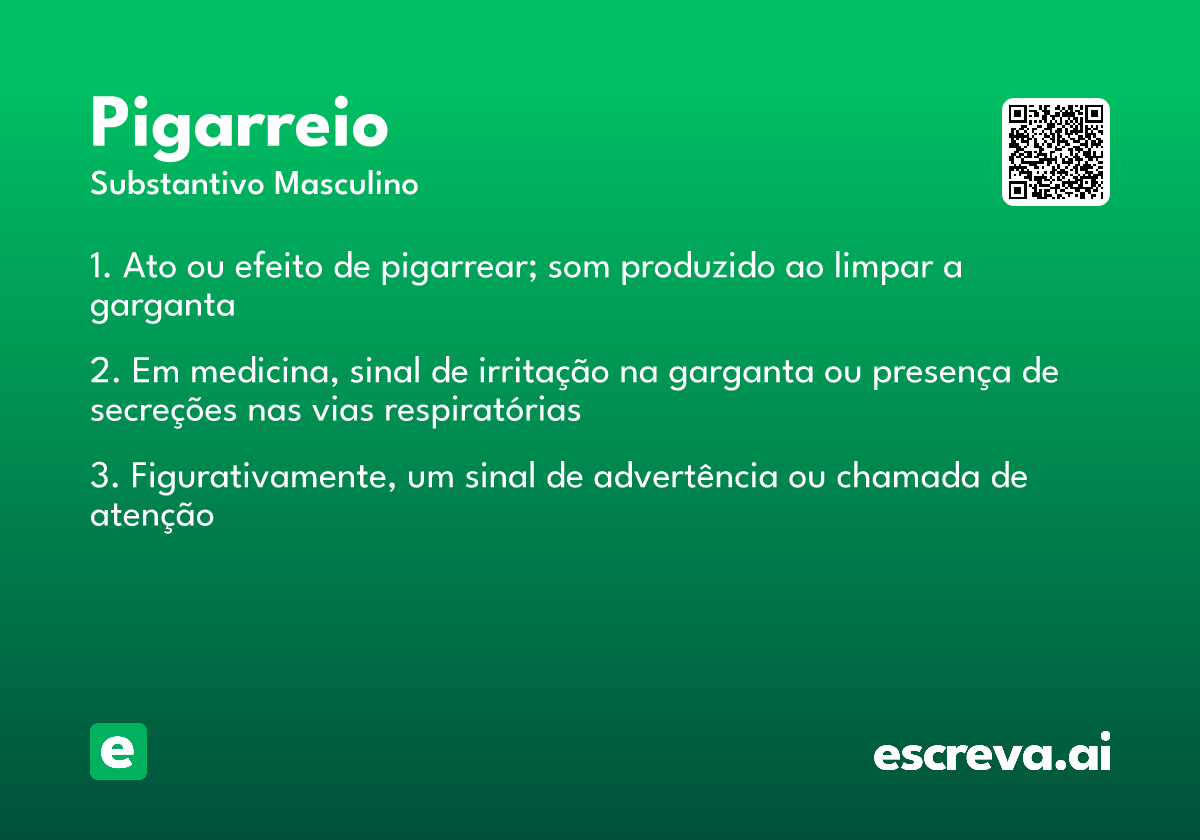 Pigarreio
Substantivo Masculino

1. Ato ou efeito de pigarrear; som produzido ao limpar a garganta

2. Em medicina, sinal de irritação na garganta ou presença de secreções nas vias respiratórias

3. Figurativamente, um sinal de advertência ou chamada de atenção

e

escreva.ai